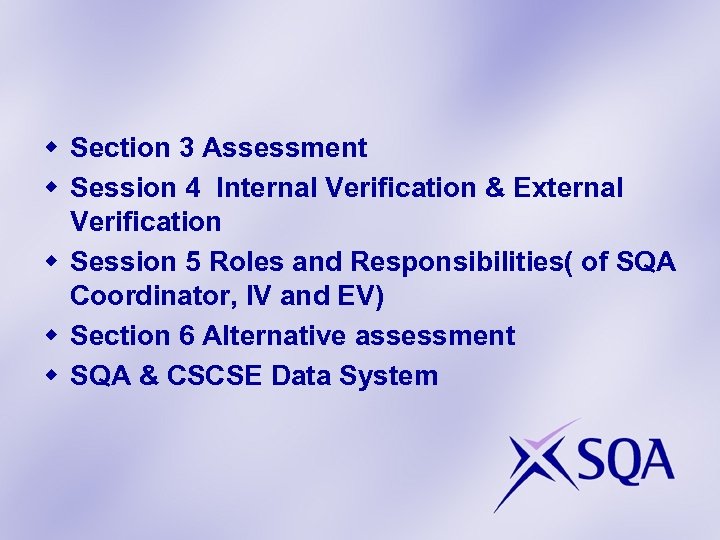 - Section 3 Assessment
- Session 4  Internal Verification & External Verification
- Session 5 Roles and Responsibilities( of SQA Coordinator, IV and EV)
- Section 6 Alternative assessment
- SQA & CSCSE Data System

SQA